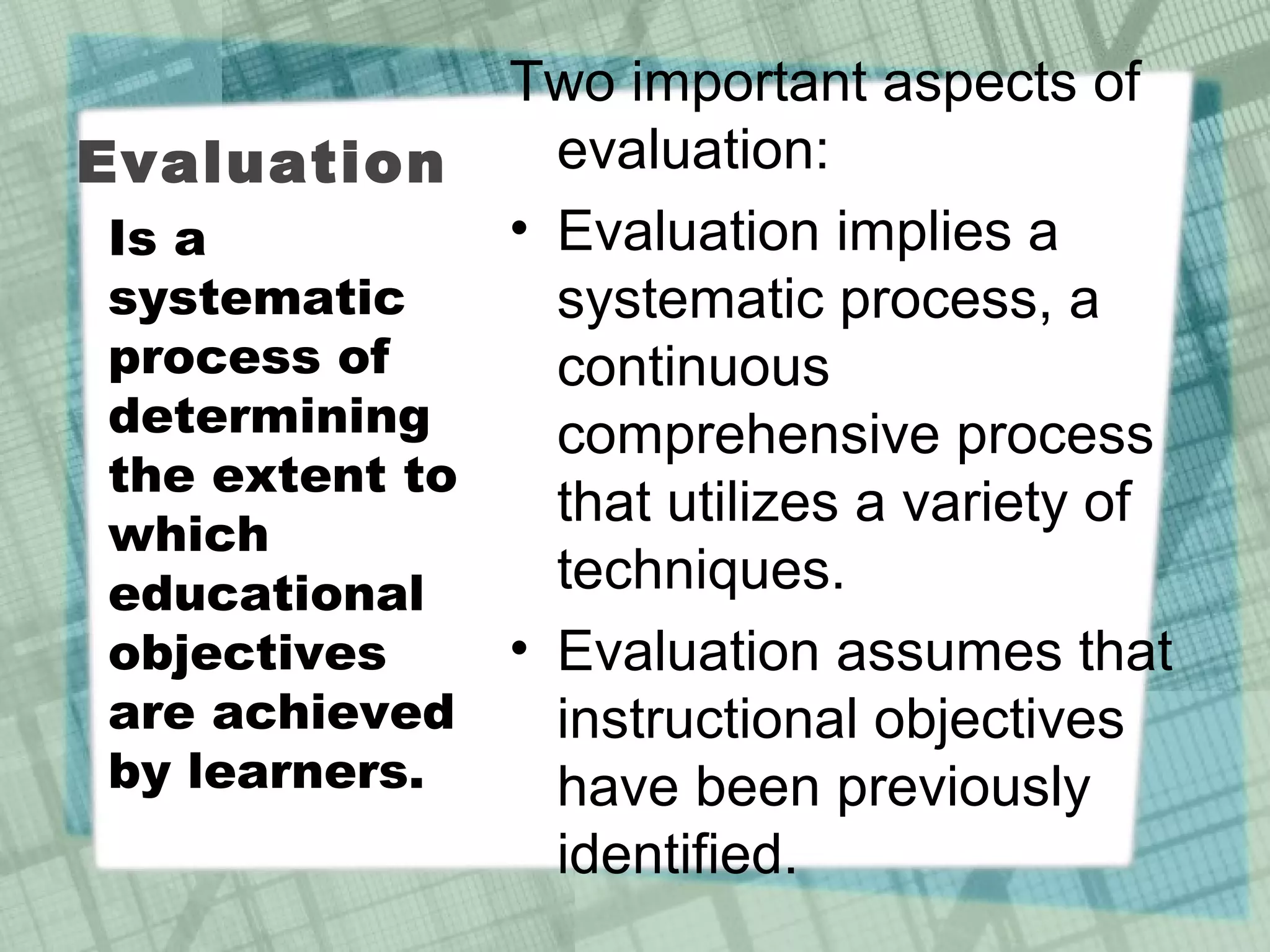 Evaluation

Is a systematic process of determining the extent to which educational objectives are achieved by learners.

Two important aspects of evaluation:

• Evaluation implies a systematic process, a continuous comprehensive process that utilizes a variety of techniques.

• Evaluation assumes that instructional objectives have been previously identified.